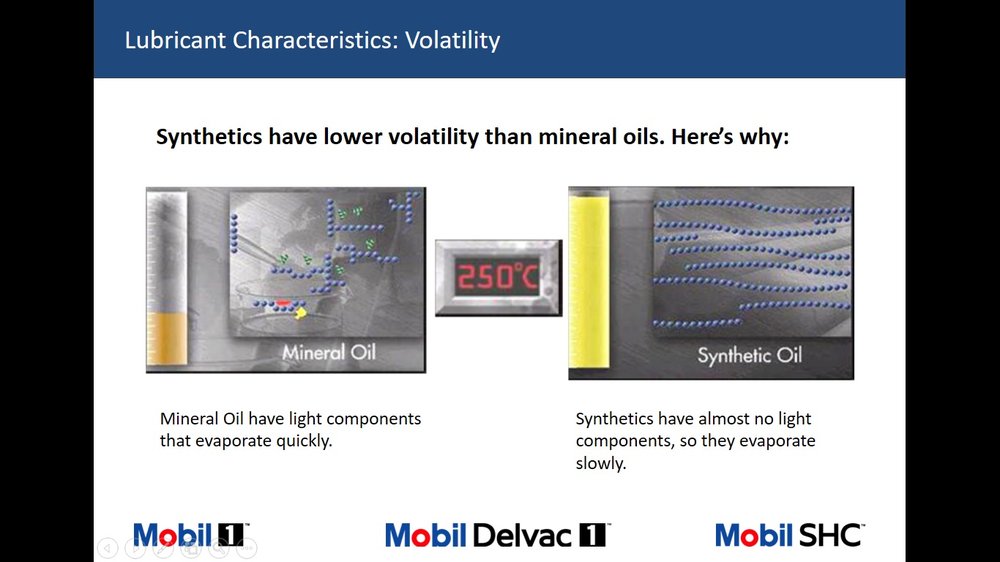 Lubricant Characteristics: Volatility

Synthetics have lower volatility than mineral oils. Here's why:

Mineral Oil

250°C

Synthetic Oil

Mineral Oil have light components that evaporate quickly.

Synthetics have almost no light components, so they evaporate slowly.

Mobil 1™

Mobil Delvac 1™

Mobil SHC™